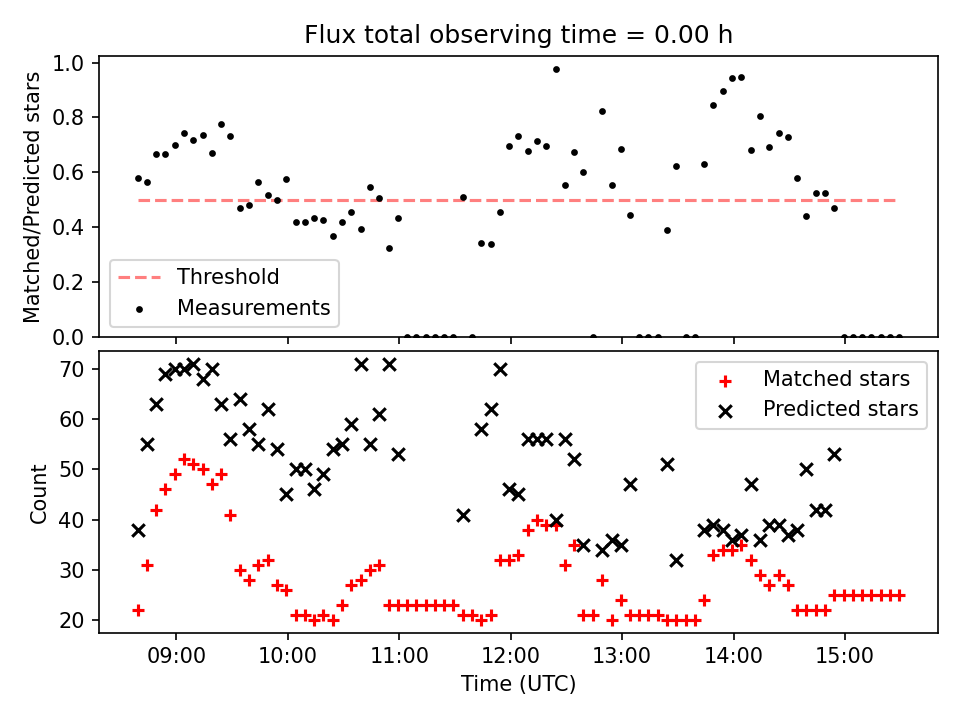 Flux total observing time = 0.00 h

Matched/Predicted stars

1.0
0.8
0.6
0.4
0.2
0.0

Threshold
Measurements

Count

70
60
50
40
30
20

Matched stars
Predicted stars

09:00
10:00
11:00
12:00
13:00
14:00
15:00

Time (UTC)